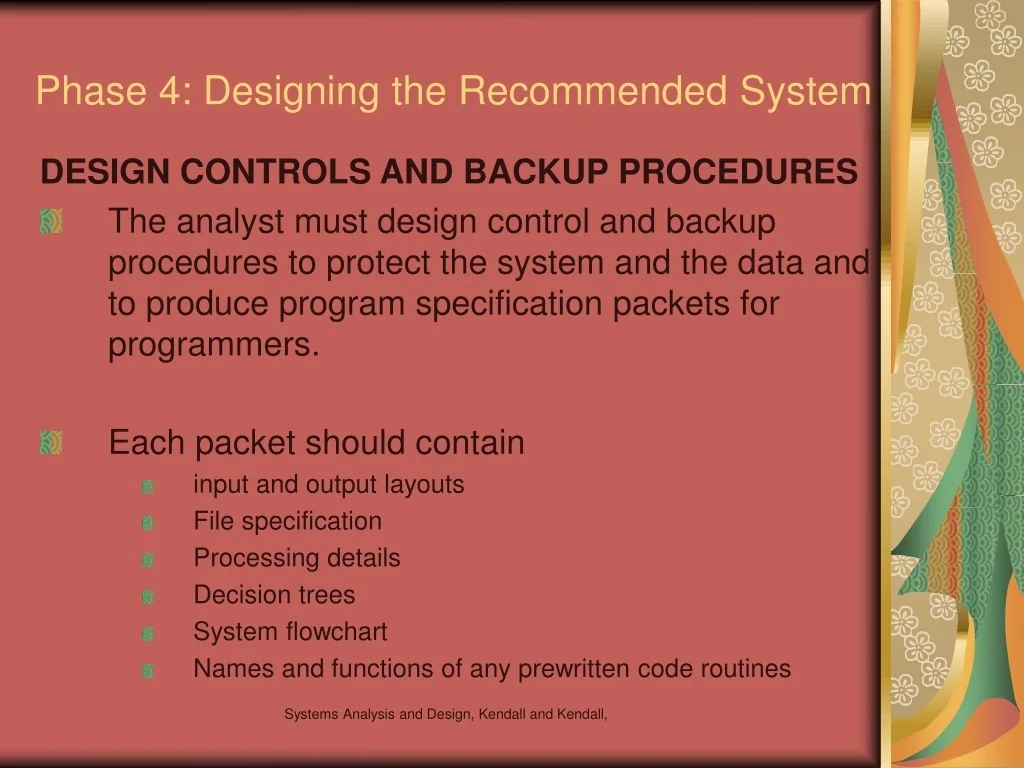 Phase 4: Designing the Recommended System

DESIGN CONTROLS AND BACKUP PROCEDURES

The analyst must design control and backup procedures to protect the system and the data and to produce program specification packets for programmers.

Each packet should contain

input and output layouts

File specification

Processing details

Decision trees

System flowchart

Names and functions of any prewritten code routines

Systems Analysis and Design, Kendall and Kendall,